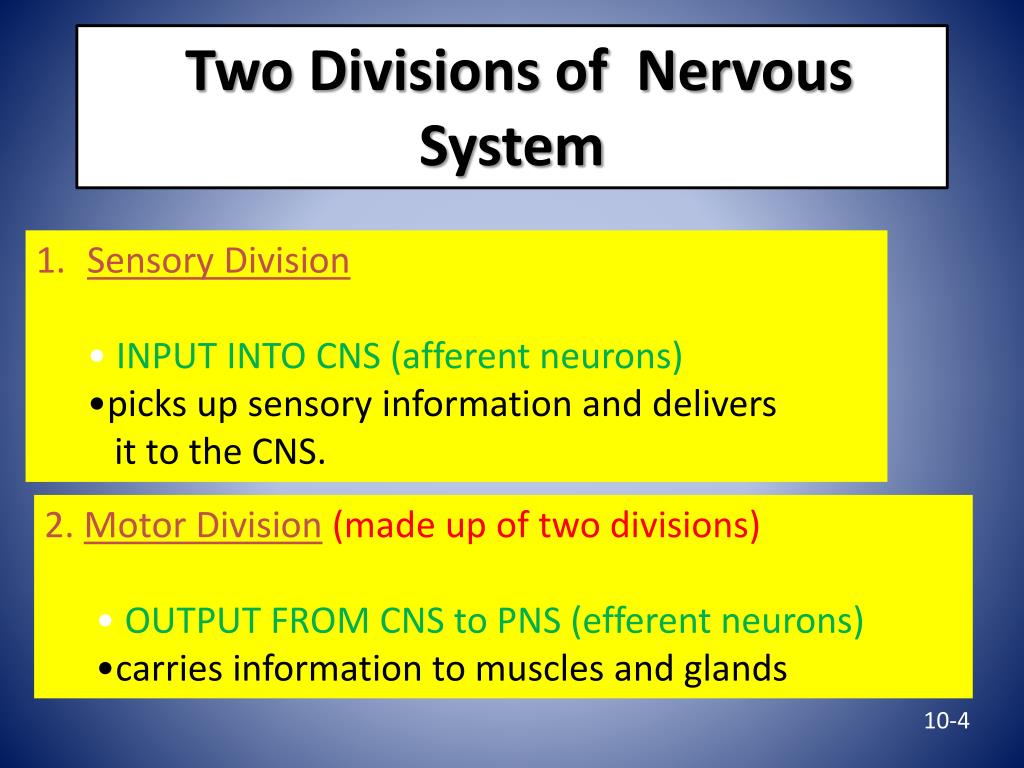 Two Divisions of Nervous System

1. Sensory Division

• INPUT INTO CNS (afferent neurons)
•picks up sensory information and delivers it to the CNS.

2. Motor Division (made up of two divisions)

• OUTPUT FROM CNS to PNS (efferent neurons)
•carries information to muscles and glands

10-4